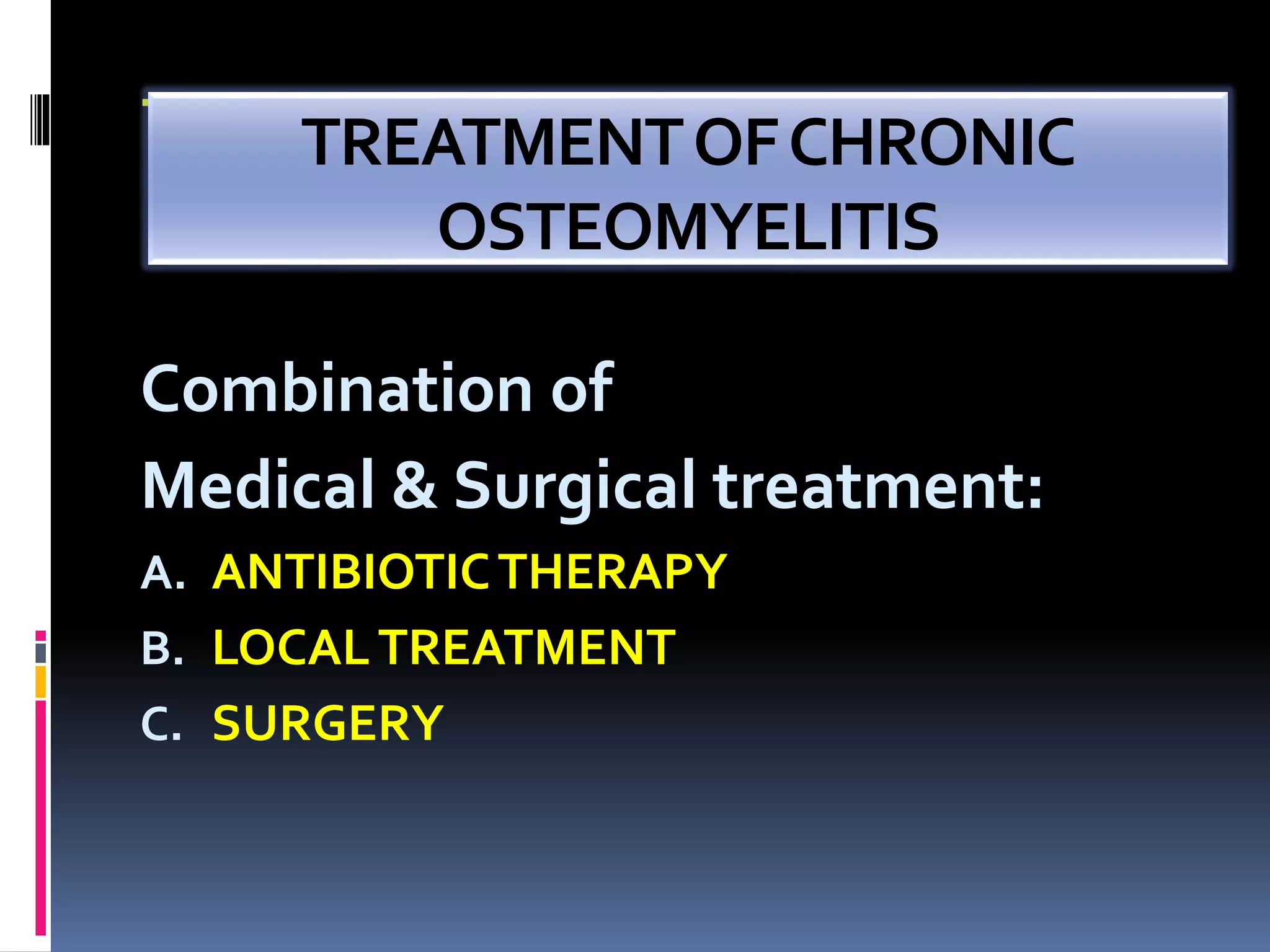 TREATMENT OF CHRONIC OSTEOMYELITIS

Combination of
Medical & Surgical treatment:

A. ANTIBIOTIC THERAPY
B. LOCAL TREATMENT
C. SURGERY